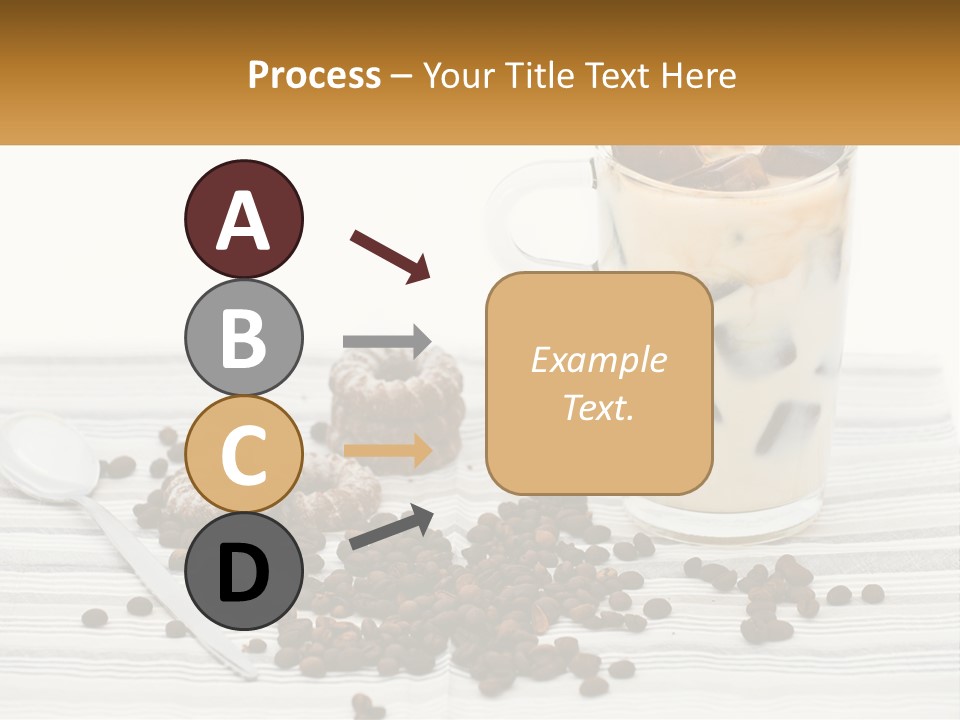 Process – Your Title Text Here

A

B

C

D

Example Text.